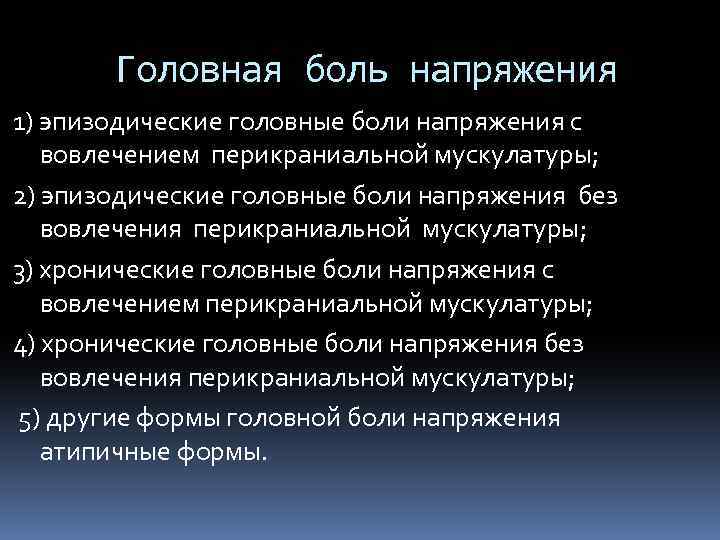 Головная боль напряжения

1) эпизодические головные боли напряжения с вовлечением перикраниальной мускулатуры;

2) эпизодические головные боли напряжения без вовлечения перикраниальной мускулатуры;

3) хронические головные боли напряжения с вовлечением перикраниальной мускулатуры;

4) хронические головные боли напряжения без вовлечения перикраниальной мускулатуры;

5) другие формы головной боли напряжения атипичные формы.